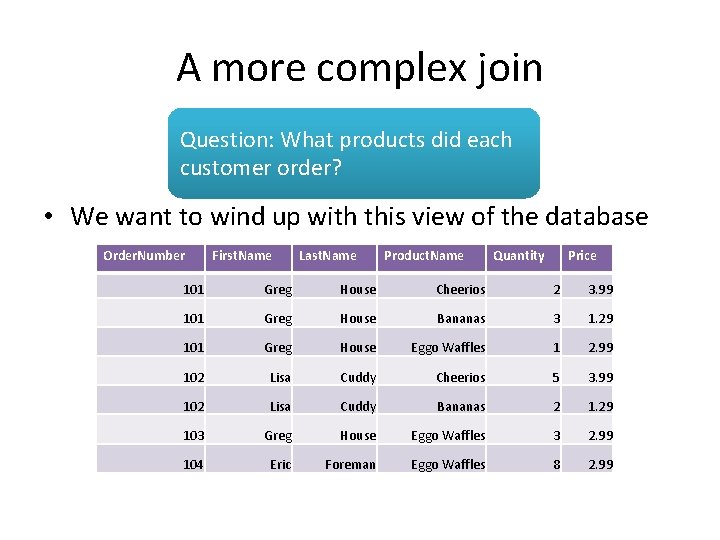 A more complex join

Question: What products did each customer order?

• We want to wind up with this view of the database

| OrderNumber | FirstName | LastName | ProductName | Quantity | Price |
|---|---|---|---|---|---|
| 101 | Greg | House | Cheerios | 2 | 3.99 |
| 101 | Greg | House | Bananas | 3 | 1.29 |
| 101 | Greg | House | Eggo Waffles | 1 | 2.99 |
| 102 | Lisa | Cuddy | Cheerios | 5 | 3.99 |
| 102 | Lisa | Cuddy | Bananas | 2 | 1.29 |
| 103 | Greg | House | Eggo Waffles | 3 | 2.99 |
| 104 | Eric | Foreman | Eggo Waffles | 8 | 2.99 |